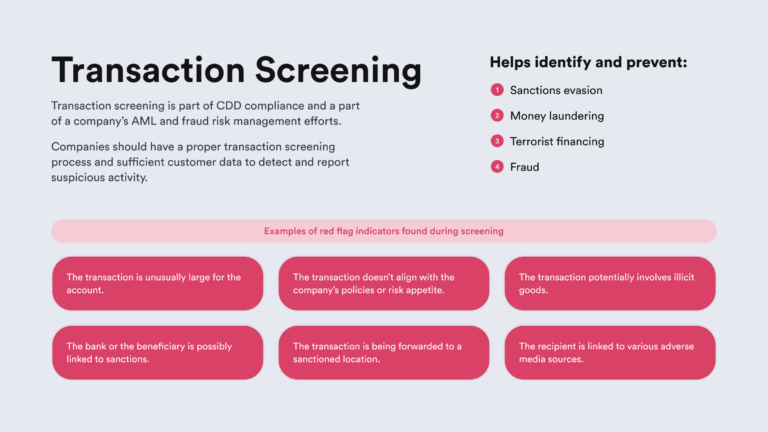 Transaction Screening

Transaction screening is part of CDD compliance and a part of a company's AML and fraud risk management efforts.

Companies should have a proper transaction screening process and sufficient customer data to detect and report suspicious activity.

Helps identify and prevent:

1 Sanctions evasion

2 Money laundering

3 Terrorist financing

4 Fraud

Examples of red flag indicators found during screening

The transaction is unusually large for the account.

The transaction doesn't align with the company's policies or risk appetite.

The transaction potentially involves illicit goods.

The bank or the beneficiary is possibly linked to sanctions.

The transaction is being forwarded to a sanctioned location.

The recipient is linked to various adverse media sources.